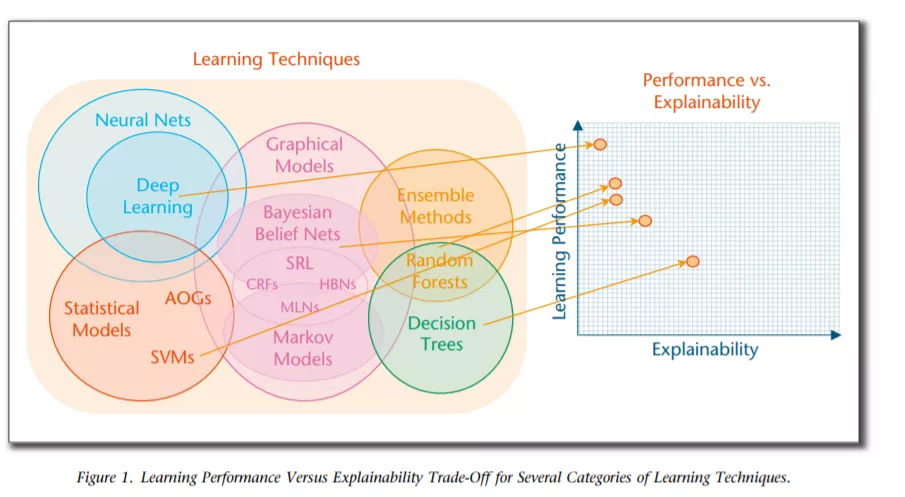 Learning Techniques

Neural Nets

Deep Learning

Graphical Models

Bayesian Belief Nets

SRL

CRFs

HBNs

MLNs

Markov Models

Ensemble Methods

Random Forests

Decision Trees

Statistical Models

AOGs

SVMs

Performance vs. Explainability

Learning Performance

Explainability

Figure 1. Learning Performance Versus Explainability Trade-Off for Several Categories of Learning Techniques.